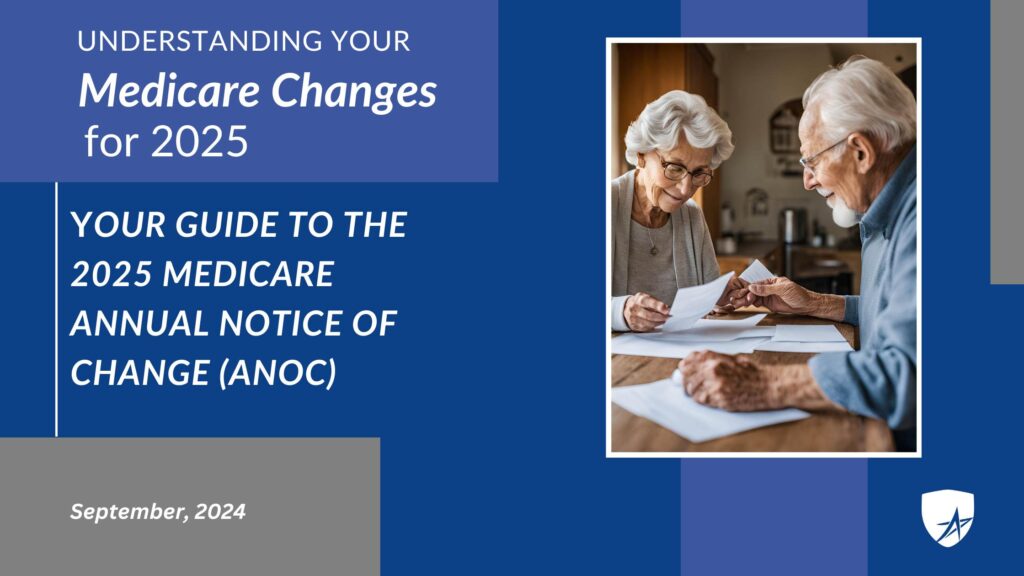 UNDERSTANDING YOUR
Medicare Changes
for 2025

YOUR GUIDE TO THE 2025 MEDICARE ANNUAL NOTICE OF CHANGE (ANOC)

September, 2024